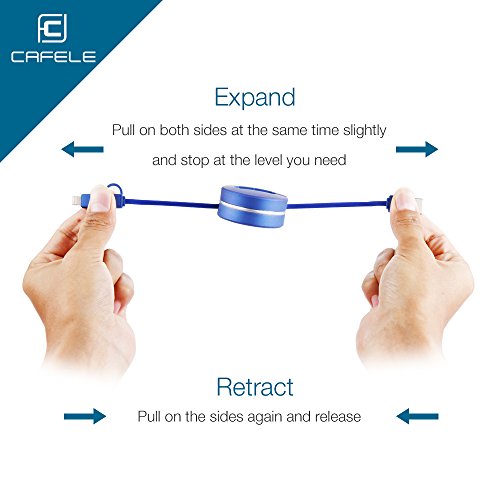 CAFELE

Expand

Pull on both sides at the same time slightly and stop at the level you need

Retract

Pull on the sides again and release